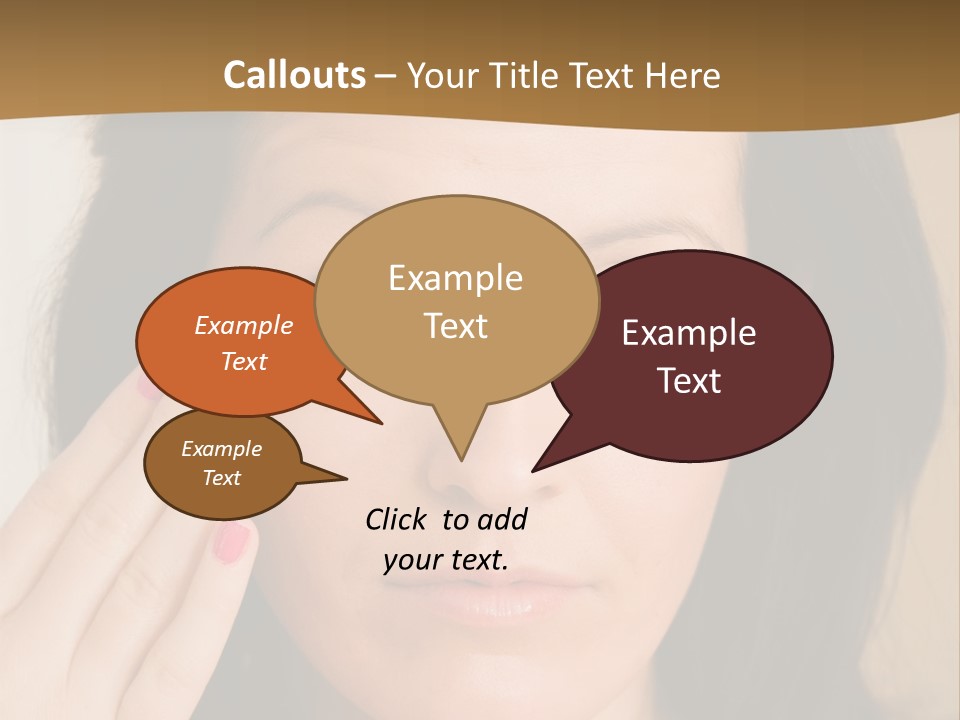 Callouts – Your Title Text Here

Example Text

Example Text

Example Text

Example Text

Click to add your text.